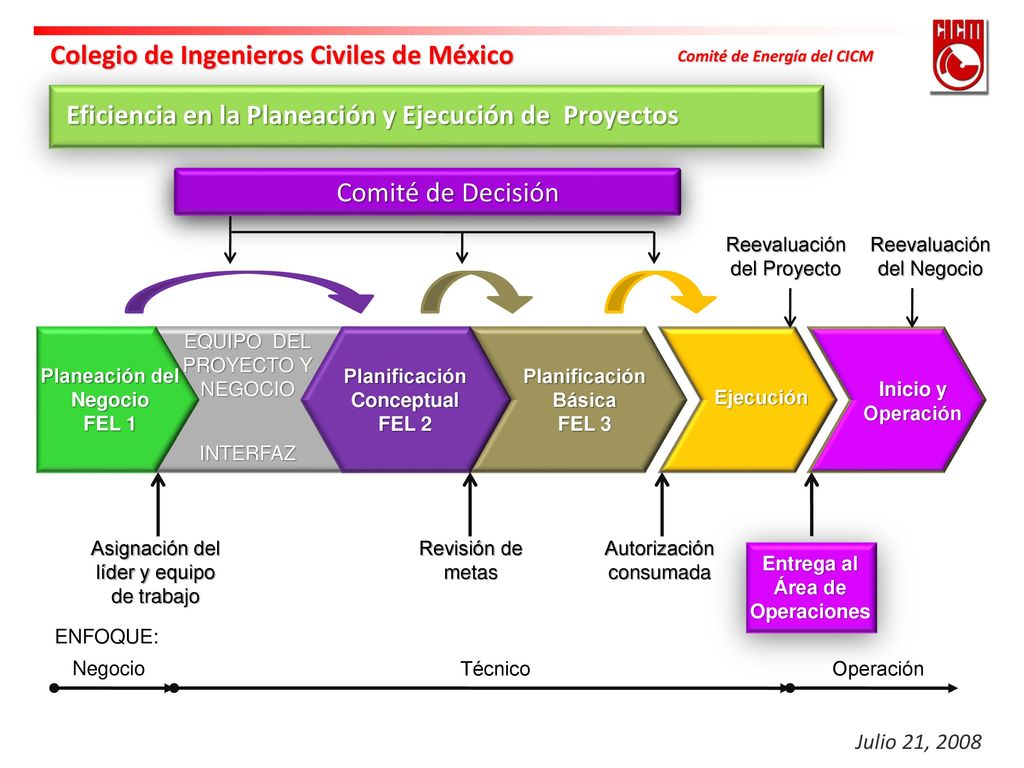 Colegio de Ingenieros Civiles de México

Comité de Energía del CICM

CICM

Eficiencia en la Planeación y Ejecución de Proyectos

Comité de Decisión

Reevaluación del Proyecto

Reevaluación del Negocio

Planeación del Negocio FEL 1

EQUIPO DEL PROYECTO Y NEGOCIO

INTERFAZ

Planificación Conceptual FEL 2

Planificación Básica FEL 3

Ejecución

Inicio y Operación

Asignación del líder y equipo de trabajo

Revisión de metas

Autorización consumada

Entrega al Área de Operaciones

ENFOQUE:

Negocio

Técnico

Operación

Julio 21, 2008